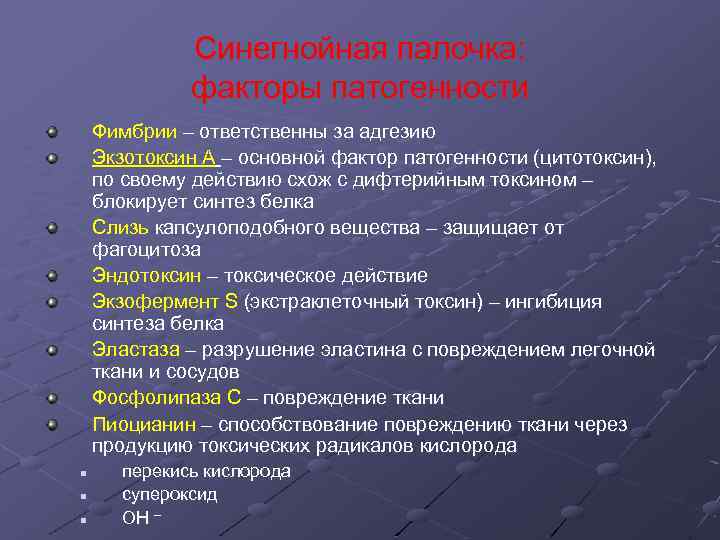 Синегнойная палочка: факторы патогенности

Фимбрии – ответственны за адгезию

Экзотоксин А – основной фактор патогенности (цитотоксин), по своему действию схож с дифтерийным токсином – блокирует синтез белка

Слизь капсулоподобного вещества – защищает от фагоцитоза

Эндотоксин – токсическое действие

Экзофермент S (экстраклеточный токсин) – ингибиция синтеза белка

Эластаза – разрушение эластина с повреждением легочной ткани и сосудов

Фосфолипаза С – повреждение ткани

Пиоцианин – способствование повреждению ткани через продукцию токсических радикалов кислорода

перекись кислорода

супероксид

$OH^-$